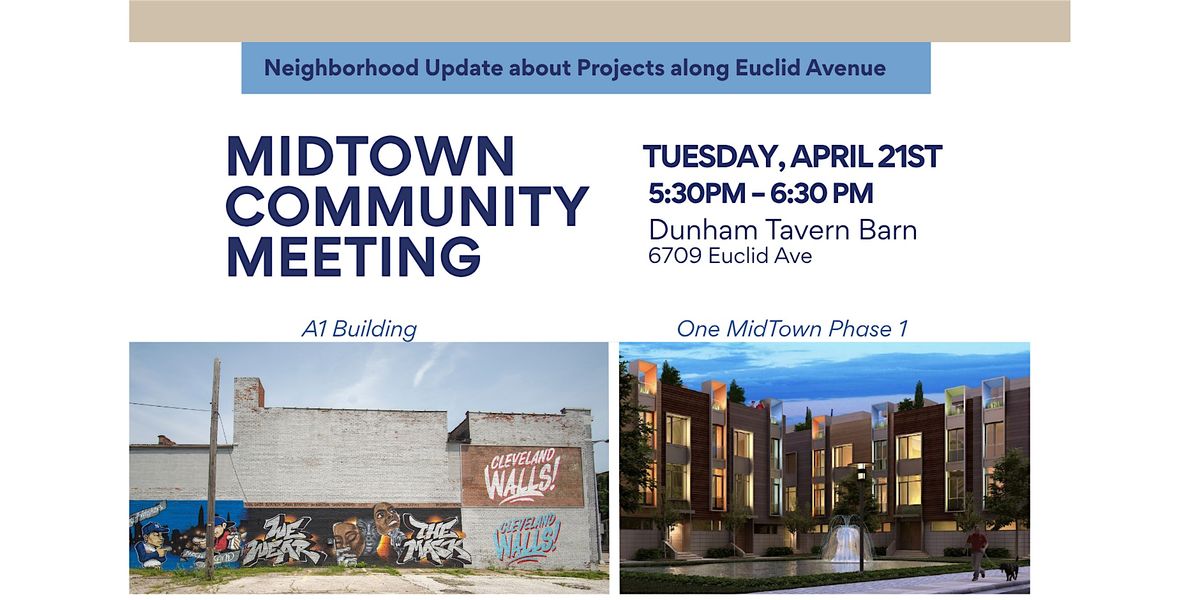 Neighborhood Update about Projects along Euclid Avenue

MIDTOWN COMMUNITY MEETING

TUESDAY, APRIL 21ST
5:30PM – 6:30 PM
Dunham Tavern Barn
6709 Euclid Ave

A1 Building

One MidTown Phase 1

CLEVELAND WALLS!

WE WEAR THE MASK

CLEVELAND WALLS!